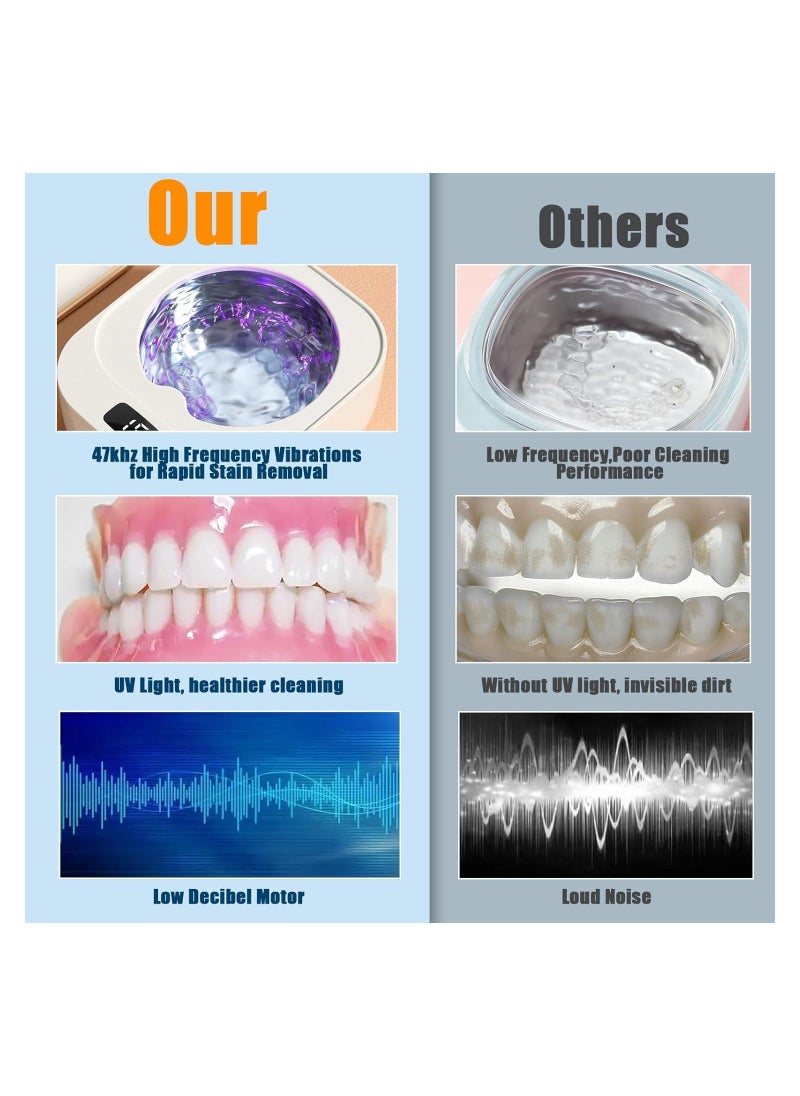 Our

47khz High Frequency Vibrations for Rapid Stain Removal

UV Light, healthier cleaning

Low Decibel Motor

Others

Low Frequency,Poor Cleaning Performance

Without UV light, invisible dirt

Loud Noise